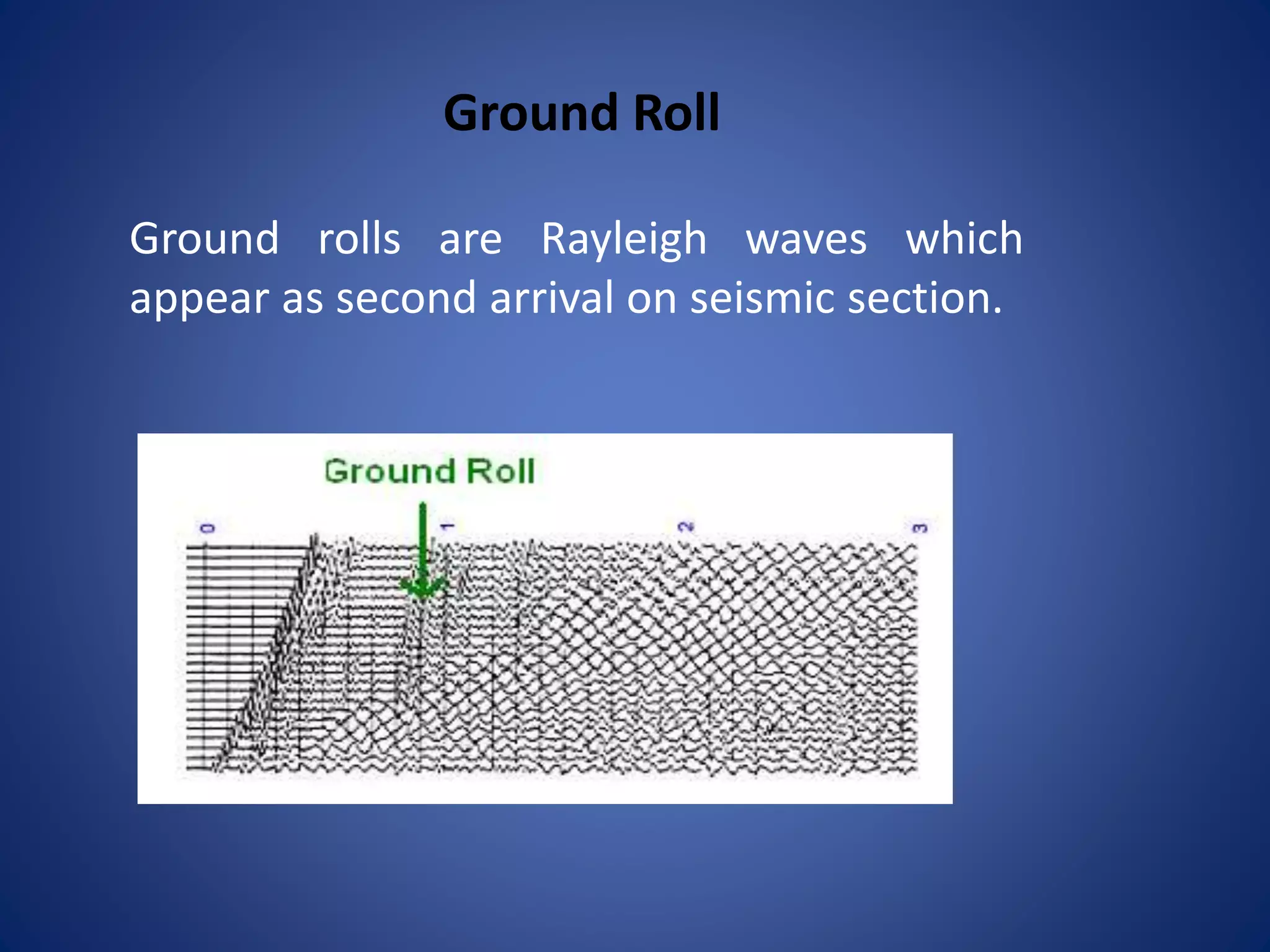 Ground Roll

Ground rolls are Rayleigh waves which appear as second arrival on seismic section.

Ground Roll

0 1 2 3